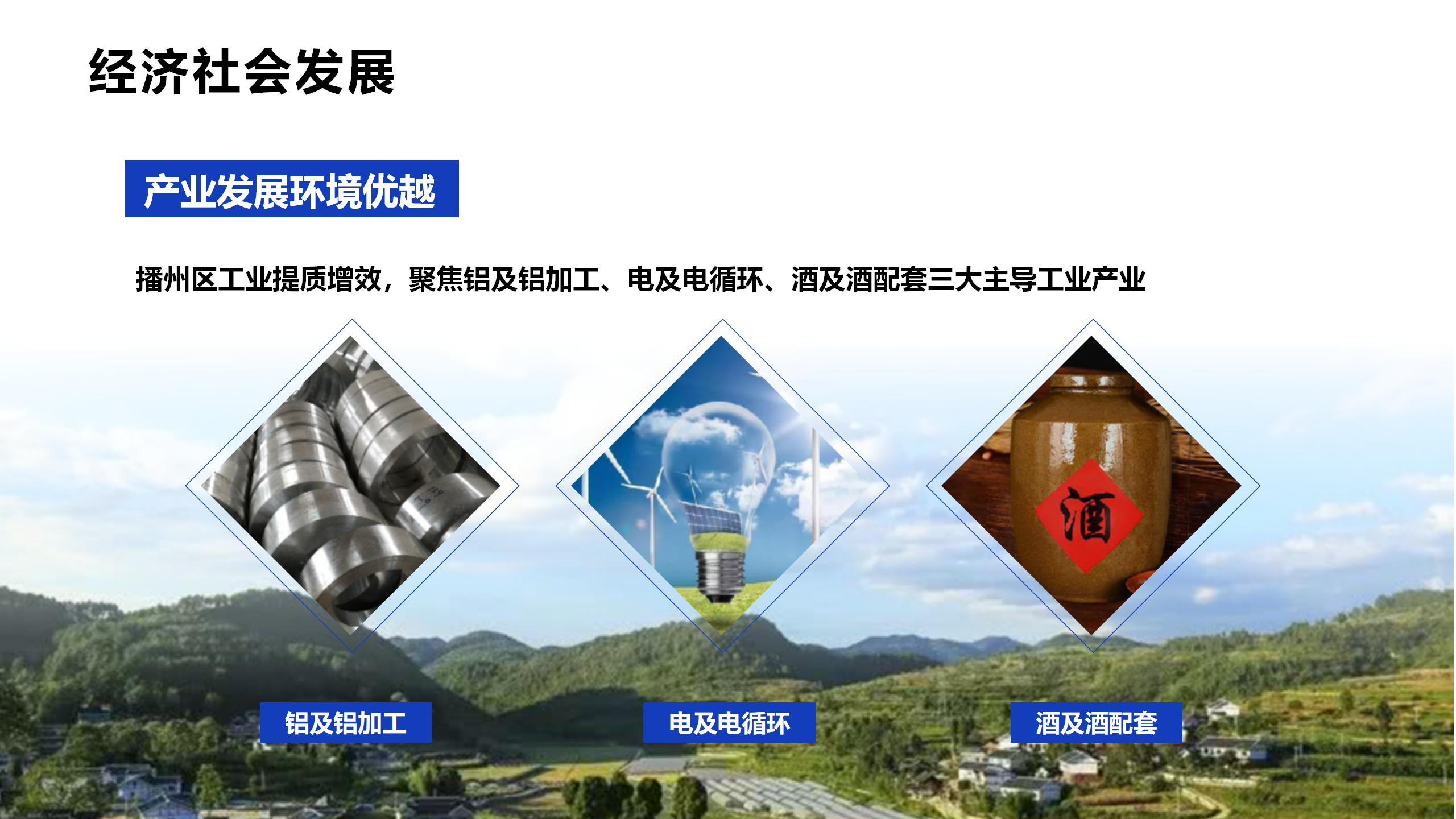 经济社会发展

产业发展环境优越

播州区工业提质增效，聚焦铝及铝加工、电及电循环、酒及酒配套三大主导工业产业

酒

铝及铝加工

电及电循环

酒及酒配套